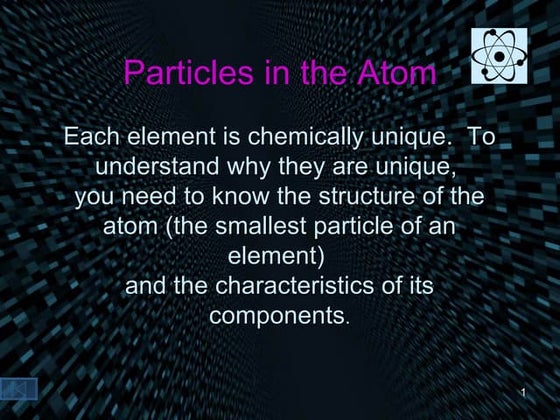 Particles in the Atom

Each element is chemically unique. To understand why they are unique, you need to know the structure of the atom (the smallest particle of an element) and the characteristics of its components.

1